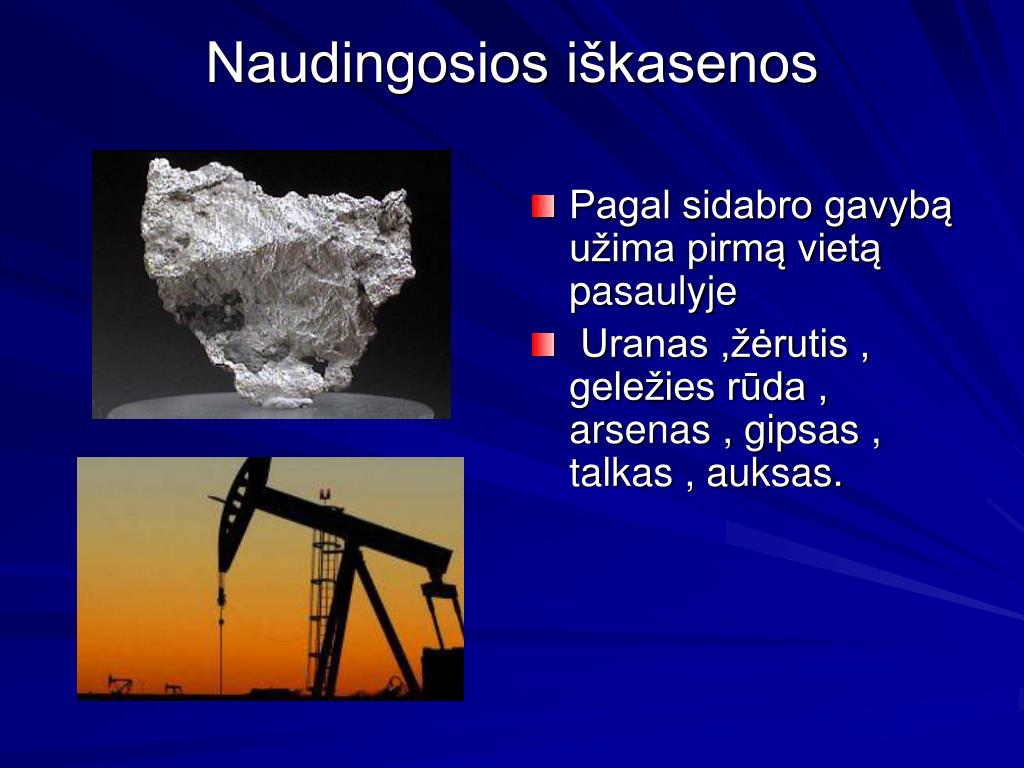 Naudingosios iškasenos

Pagal sidabro gavybą užima pirmą vietą pasaulyje

Uranas ,žėrutis , geležies rūda , arsenas , gipsas , talkas , auksas.